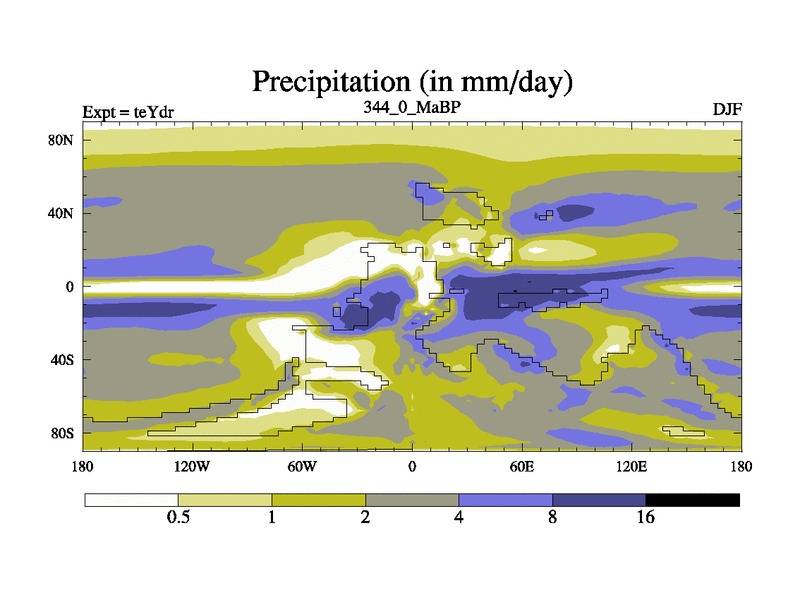 Precipitation (in mm/day)

Expt = teYdr
344_0_MaBP
DJF

80N
40N
0
40S
80S

180
120W
60W
0
60E
120E
180

0.5
1
2
4
8
16